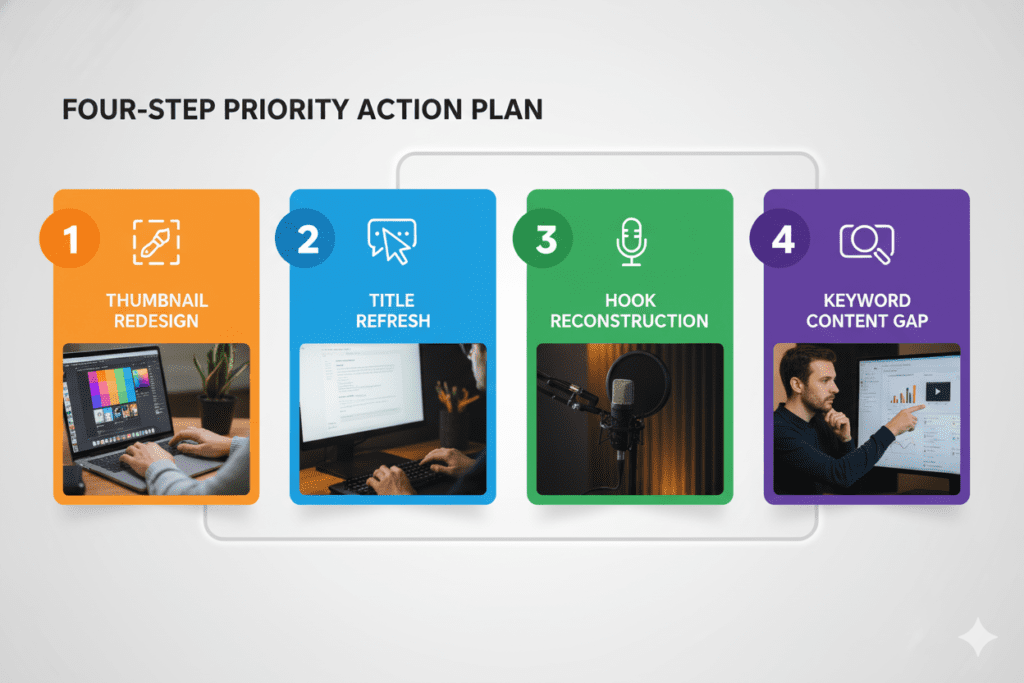 FOUR-STEP PRIORITY ACTION PLAN

1

THUMBNAIL REDESIGN

2

TITLE REFRESH

3

HOOK RECONSTRUCTION

4

KEYWORD CONTENT GAP